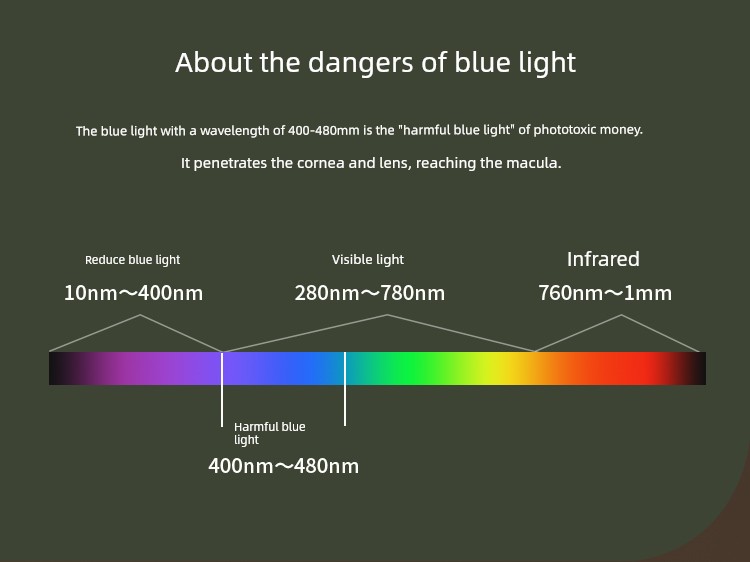 About the dangers of blue light

The blue light with a wavelength of 400-480mm is the "harmful blue light" of phototoxic money.

It penetrates the cornea and lens, reaching the macula.

Reduce blue light
10nm～400nm

Visible light
280nm～780nm

Infrared
760nm～1mm

Harmful blue light
400nm～480nm